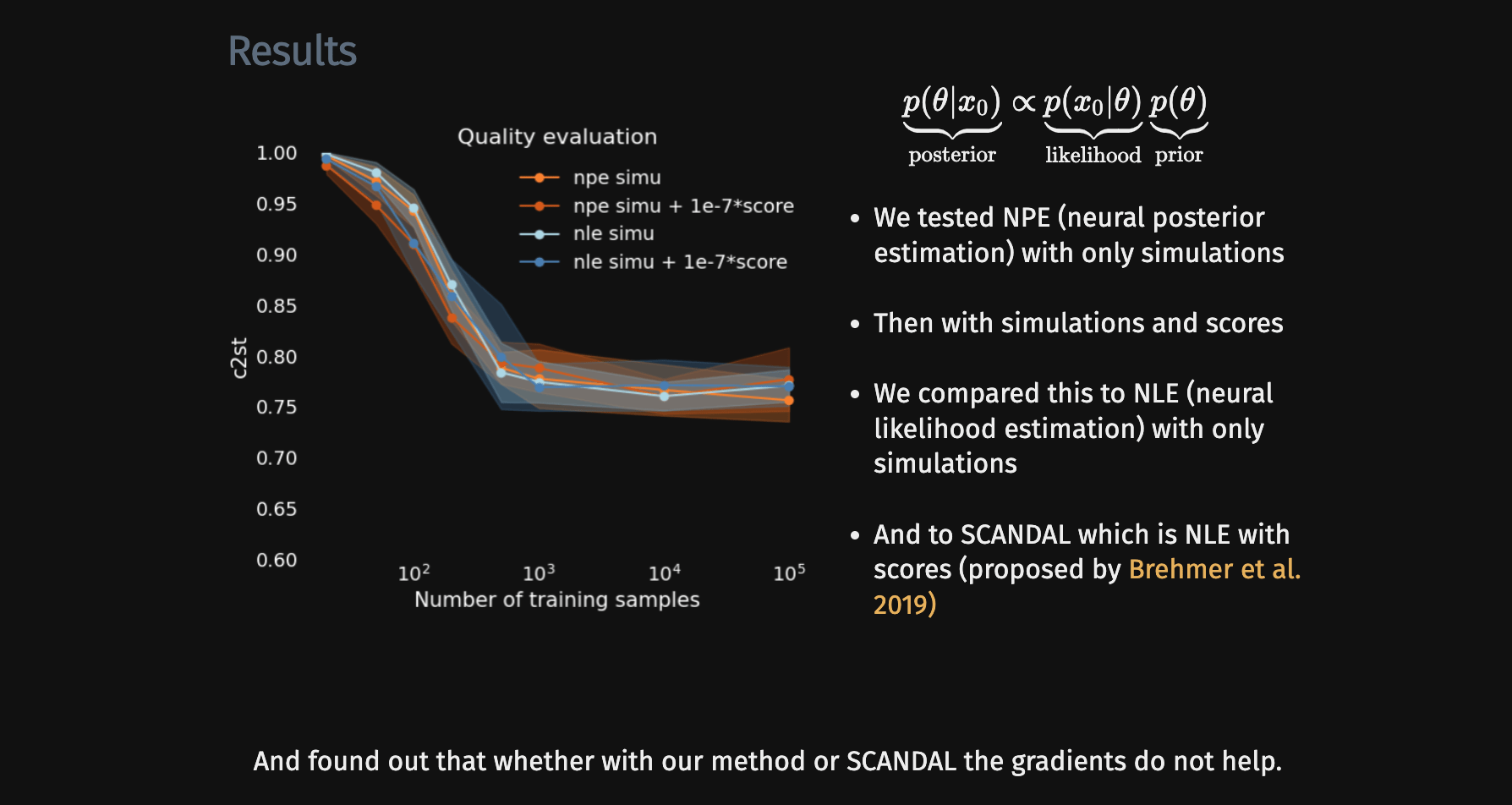 Results

Quality evaluation

npe simu
npe simu + 1e-7*score
nle simu
nle simu + 1e-7*score

c2st

1.00
0.95
0.90
0.85
0.80
0.75
0.70
0.65
0.60

$10^2$ $10^3$ $10^4$ $10^5$

Number of training samples

$\underbrace{p(\theta|x_0)}_{\text{posterior}} \propto \underbrace{p(x_0|\theta)}_{\text{likelihood}} \underbrace{p(\theta)}_{\text{prior}}$

• We tested NPE (neural posterior estimation) with only simulations

• Then with simulations and scores

• We compared this to NLE (neural likelihood estimation) with only simulations

• And to SCANDAL which is NLE with scores (proposed by Brehmer et al. 2019)

And found out that whether with our method or SCANDAL the gradients do not help.